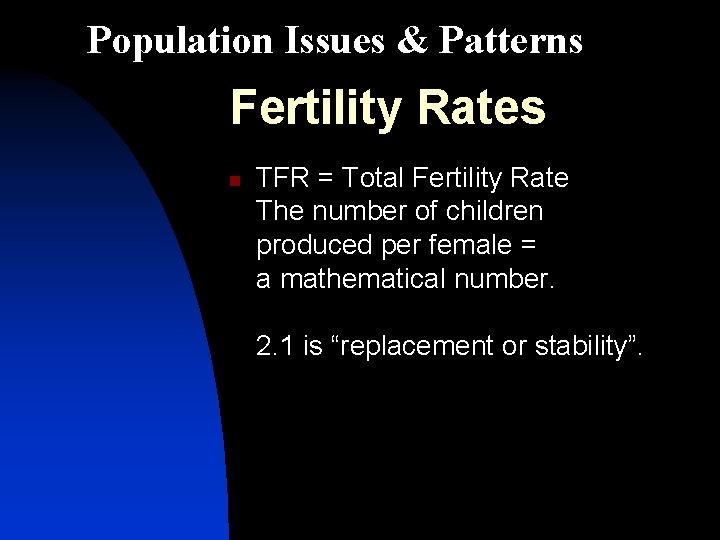 Population Issues & Patterns

Fertility Rates

TFR = Total Fertility Rate
The number of children produced per female = a mathematical number.

2.1 is “replacement or stability”.